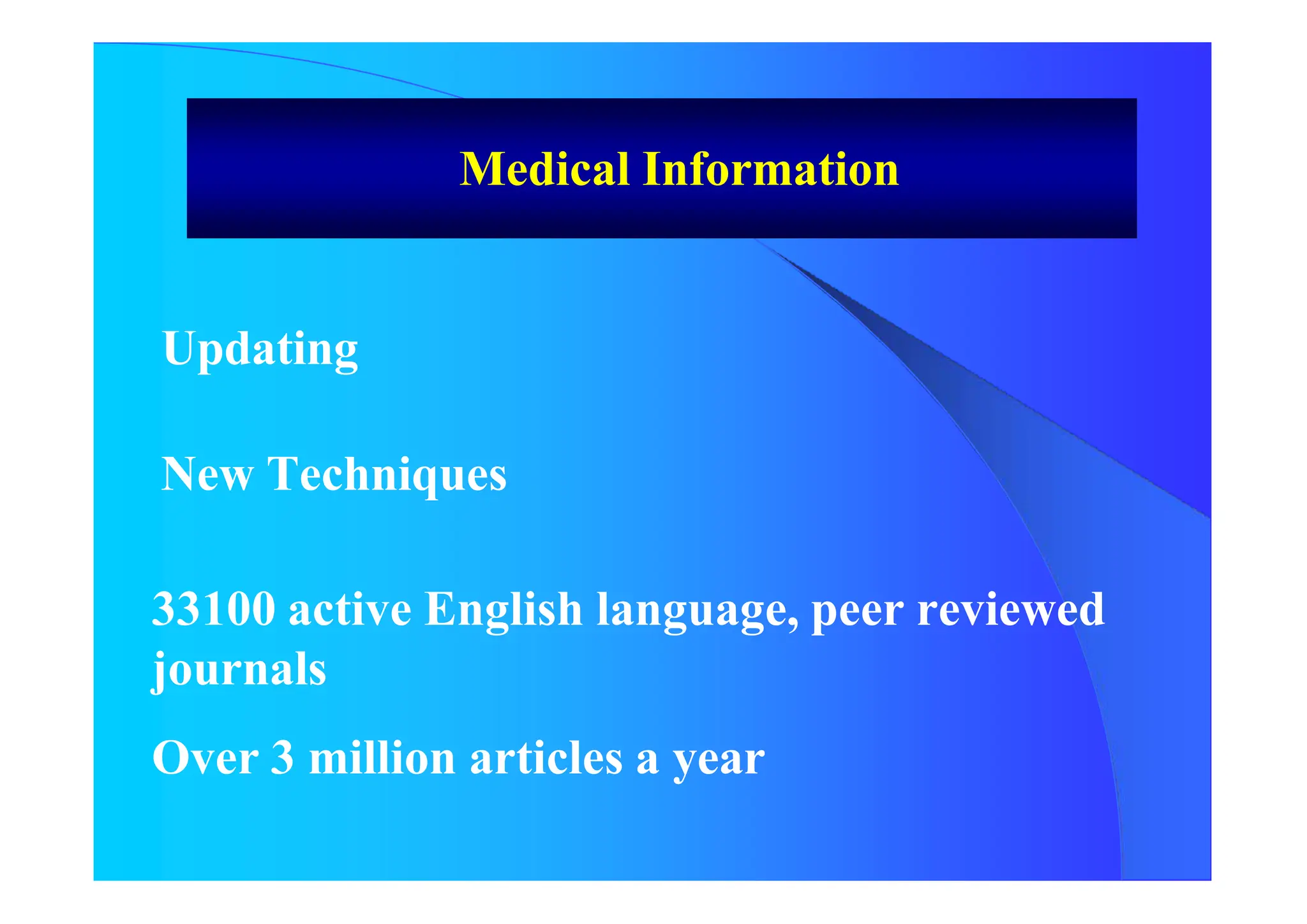 Medical Information

Updating

New Techniques

33100 active English language, peer reviewed journals

Over 3 million articles a year